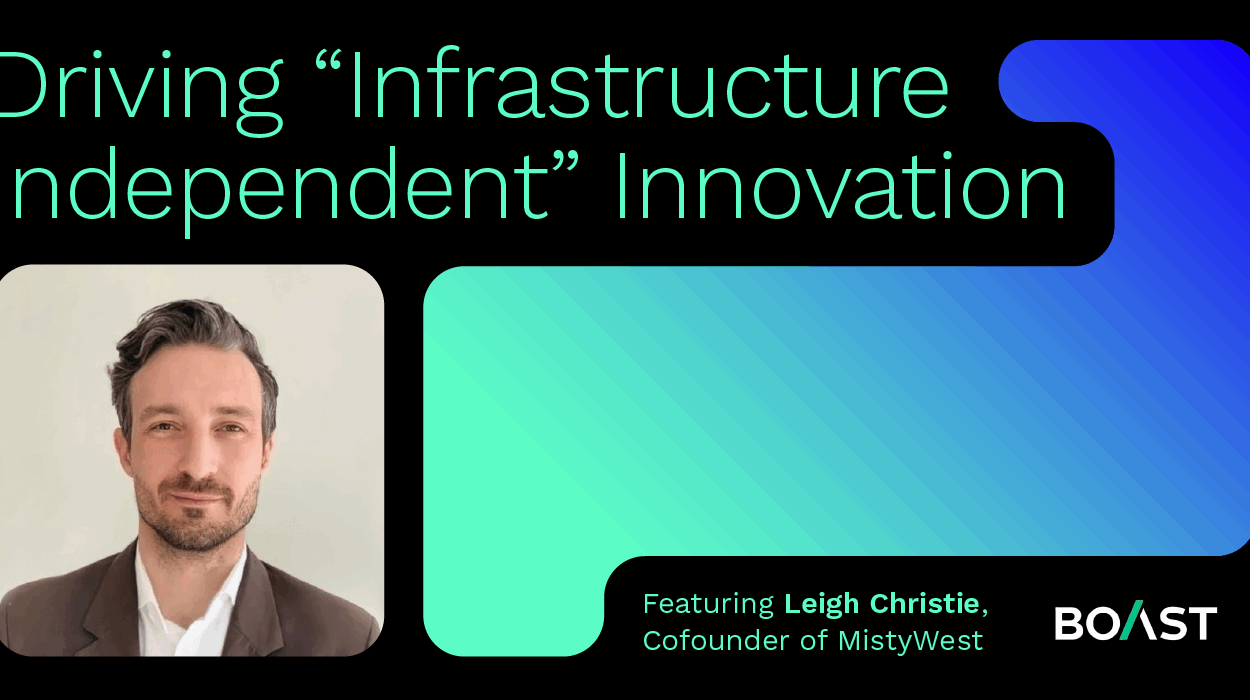 Driving “Infrastructure ndependent” Innovation

Featuring Leigh Christie, Cofounder of MistyWest

BOAST